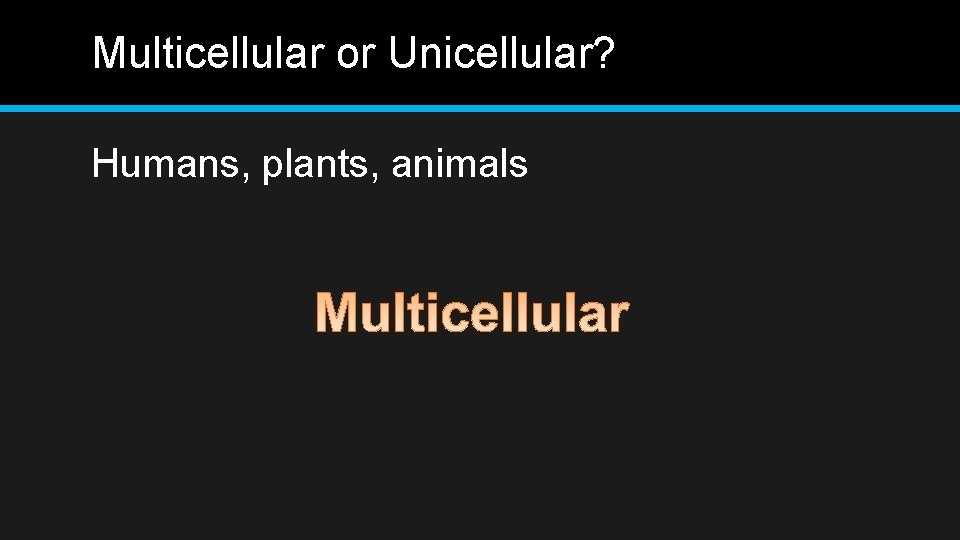 Multicellular or Unicellular?

Humans, plants, animals

Multicellular